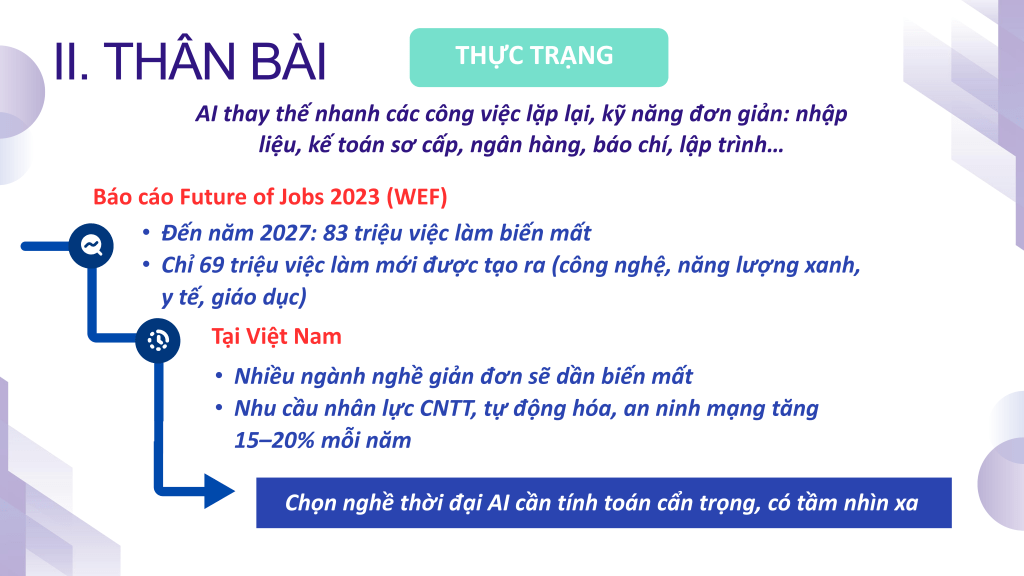 II. THÂN BÀI

THỰC TRẠNG

AI thay thế nhanh các công việc lặp lại, kỹ năng đơn giản: nhập liệu, kế toán sơ cấp, ngân hàng, báo chí, lập trình…

Báo cáo Future of Jobs 2023 (WEF)

• Đến năm 2027: 83 triệu việc làm biến mất
• Chỉ 69 triệu việc làm mới được tạo ra (công nghệ, năng lượng xanh, y tế, giáo dục)

Tại Việt Nam

• Nhiều ngành nghề giản đơn sẽ dần biến mất
• Nhu cầu nhân lực CNTT, tự động hóa, an ninh mạng tăng 15–20% mỗi năm

Chọn nghề thời đại AI cần tính toán cẩn trọng, có tầm nhìn xa